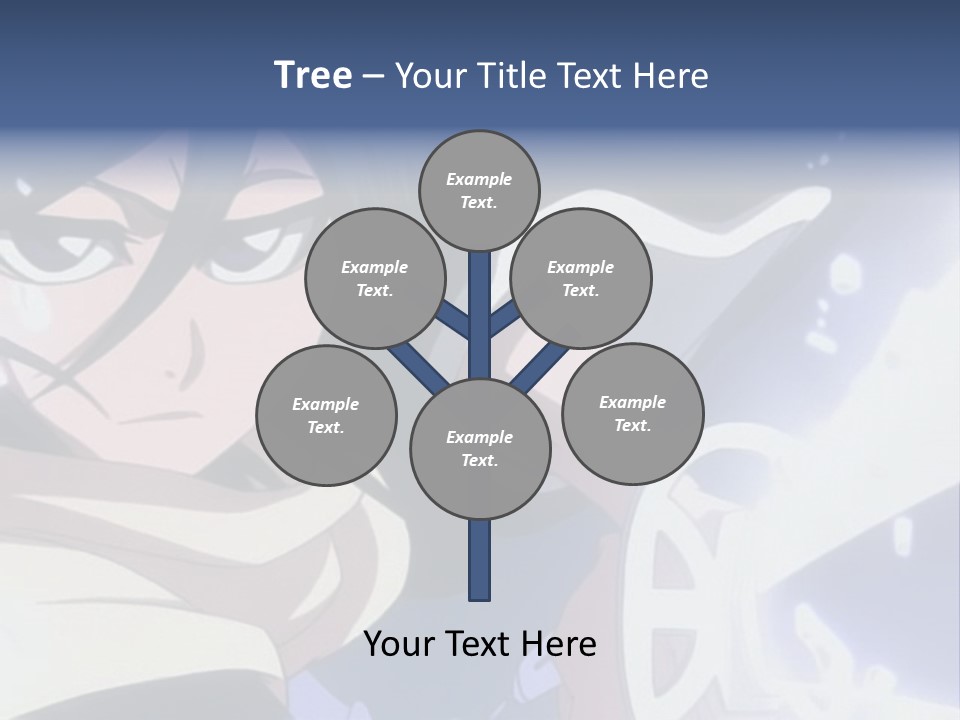 Tree – Your Title Text Here

Example Text.

Example Text.

Example Text.

Example Text.

Example Text.

Example Text.

Your Text Here